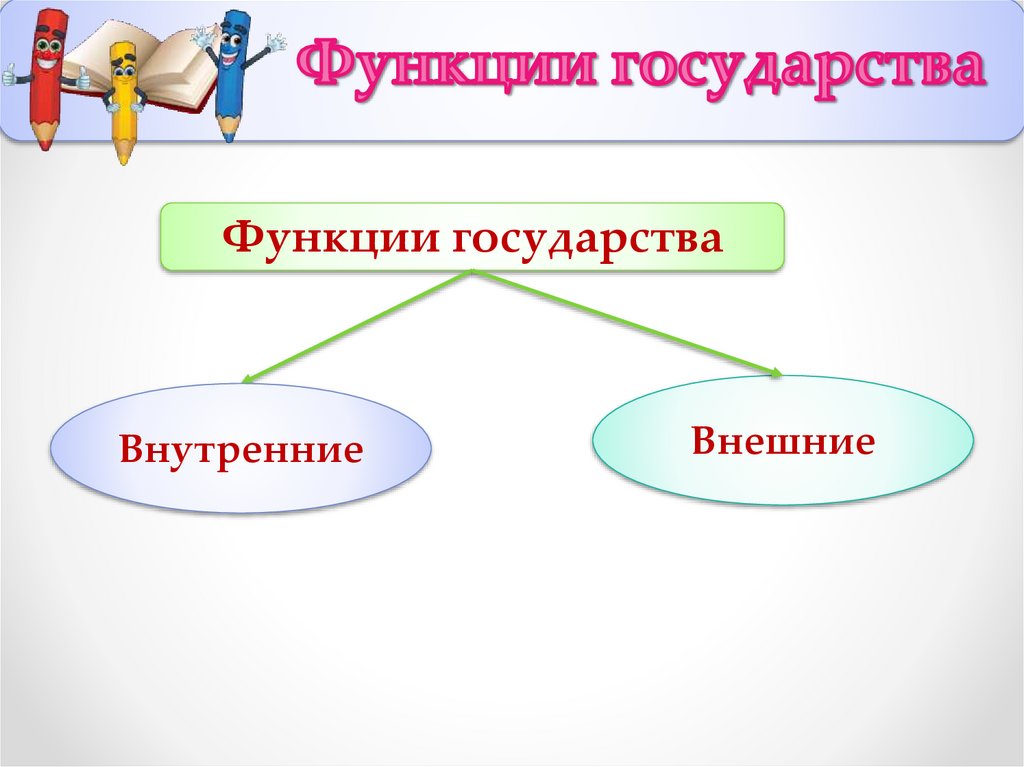 Функции государства

Функции государства

Внутренние

Внешние